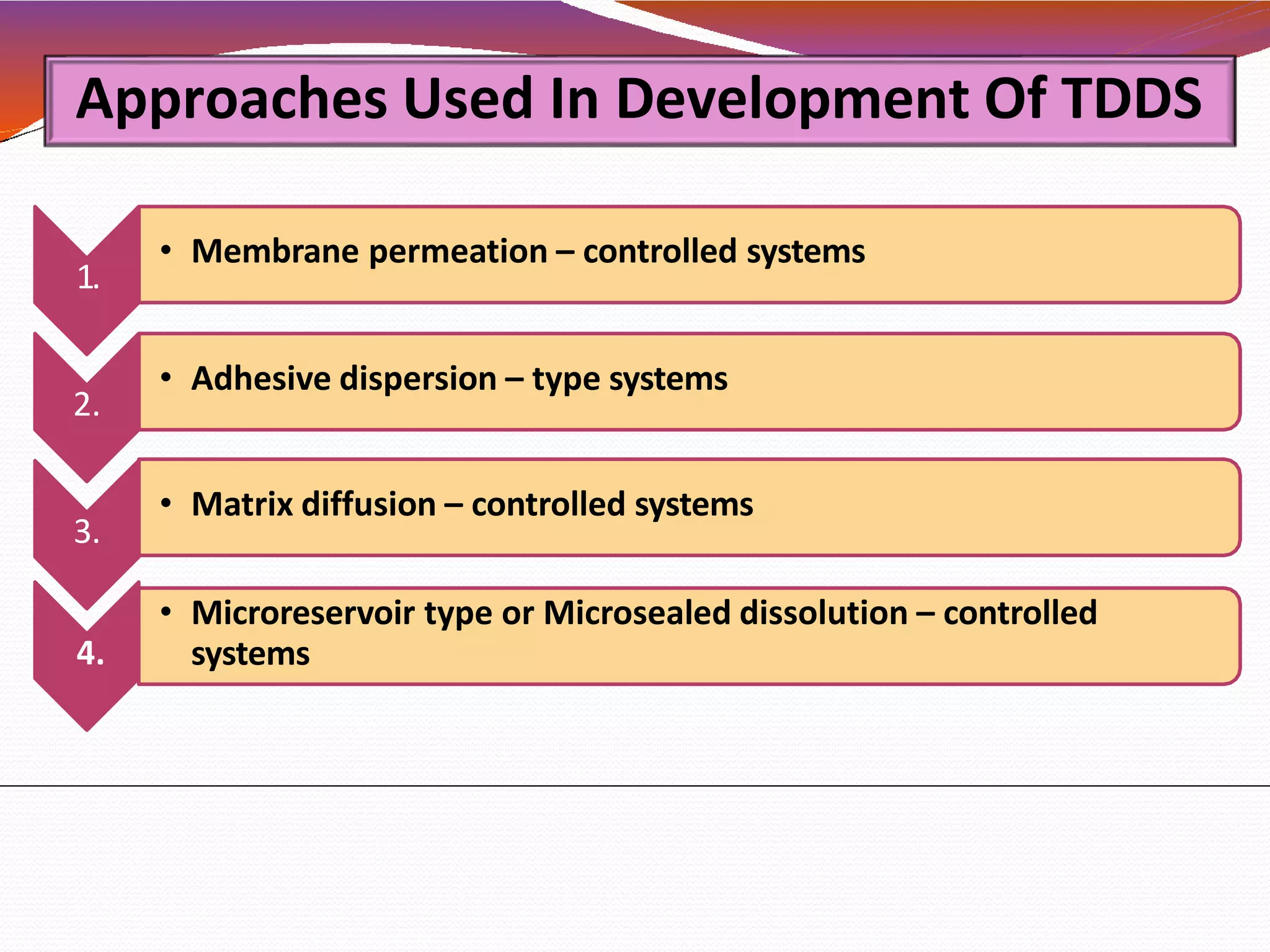 Approaches Used In Development Of TDDS

1.
• Membrane permeation – controlled systems

2.
• Adhesive dispersion – type systems

3.
• Matrix diffusion – controlled systems

4.
• Microreservoir type or Microsealed dissolution – controlled systems